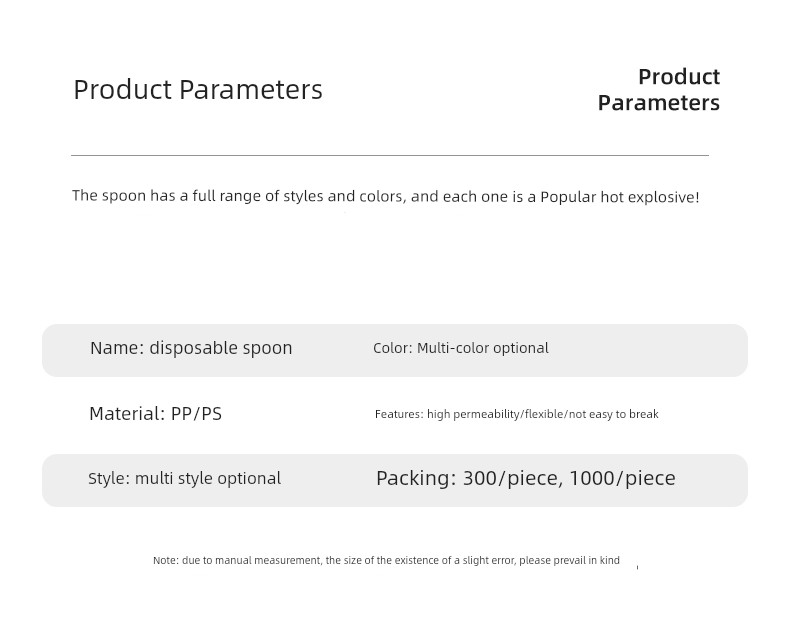 Product Parameters

Product Parameters

The spoon has a full range of styles and colors, and each one is a Popular hot explosive!

Name: disposable spoon
Color: Multi-color optional

Material: PP/PS
Features: high permeability/flexible/not easy to break

Style: multi style optional
Packing: 300/piece, 1000/piece

Note: due to manual measurement, the size of the existence of a slight error, please prevail in kind